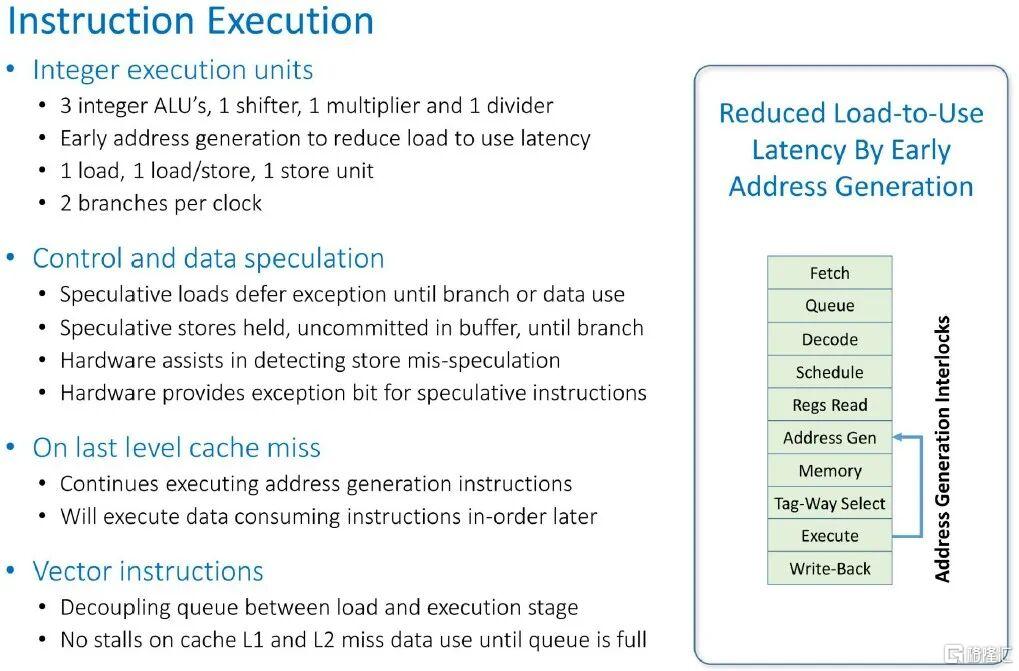 Instruction Execution

• Integer execution units
  • 3 integer ALU's, 1 shifter, 1 multiplier and 1 divider
  • Early address generation to reduce load to use latency
  • 1 load, 1 load/store, 1 store unit
  • 2 branches per clock

• Control and data speculation
  • Speculative loads defer exception until branch or data use
  • Speculative stores held, uncommitted in buffer, until branch
  • Hardware assists in detecting store mis-speculation
  • Hardware provides exception bit for speculative instructions

• On last level cache miss
  • Continues executing address generation instructions
  • Will execute data consuming instructions in-order later

• Vector instructions
  • Decoupling queue between load and execution stage
  • No stalls on cache L1 and L2 miss data use until queue is full

Reduced Load-to-Use Latency By Early Address Generation

Fetch
Queue
Decode
Schedule
Regs Read
Address Gen
Memory
Tag-Way Select
Execute
Write-Back

Address Generation Interlocks

格隆汇